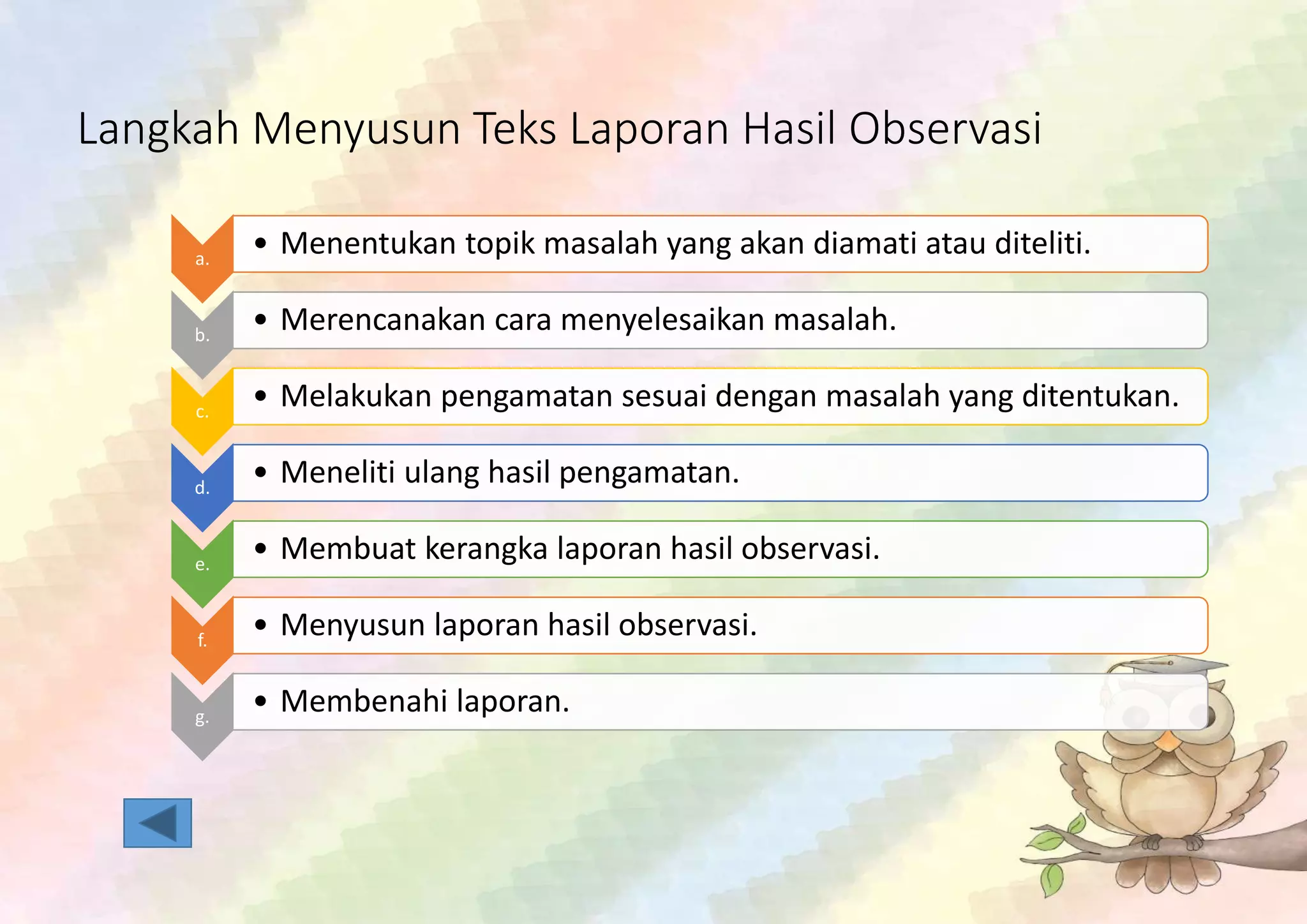 Langkah Menyusun Teks Laporan Hasil Observasi

a.
• Menentukan topik masalah yang akan diamati atau diteliti.

b.
• Merencanakan cara menyelesaikan masalah.

c.
• Melakukan pengamatan sesuai dengan masalah yang ditentukan.

d.
• Meneliti ulang hasil pengamatan.

e.
• Membuat kerangka laporan hasil observasi.

f.
• Menyusun laporan hasil observasi.

g.
• Membenahi laporan.